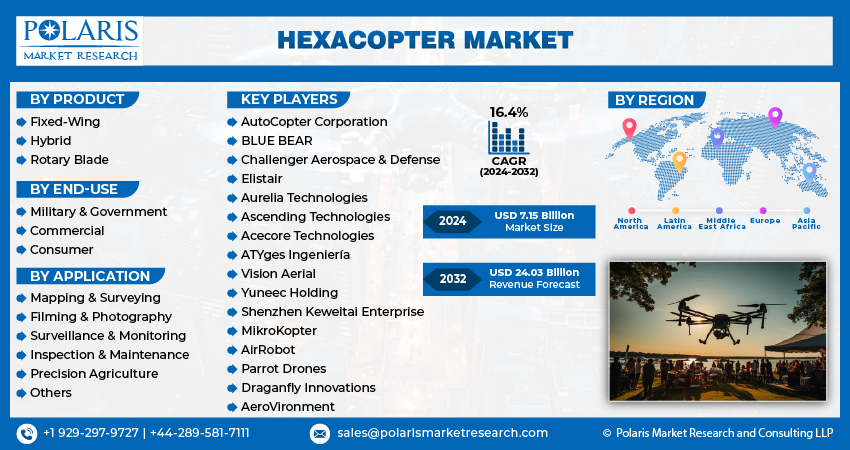 POLARIS
MARKET RESEARCH

HEXACOPTER MARKET

BY PRODUCT
Fixed-Wing
Hybrid
Rotary Blade

BY END-USE
Military & Government
Commercial
Consumer

BY APPLICATION
Mapping & Surveying
Filming & Photography
Surveillance & Monitoring
Inspection & Maintenance
Precision Agriculture
Others

KEY PLAYERS
AutoCopter Corporation
BLUE BEAR
Challenger Aerospace & Defense
Elistair
Aurelia Technologies
Ascending Technologies
Acecore Technologies
ATYges Ingeniería
Vision Aerial
Yuneec Holding
Shenzhen Keweitai Enterprise
MikroKopter
AirRobot
Parrot Drones
Draganfly Innovations
AeroVironment

16.4%
CAGR
(2024-2032)

2024 USD 7.15 Billion Market Size

2032 USD 24.03 Billion Revenue Forecast

BY REGION
North America
Latin America
Middle East Africa
Europe
Asia Pacific

+1 929-297-9727 | +44-289-581-7111
sales@polarismarketresearch.com
© Polaris Market Research and Consulting LLP